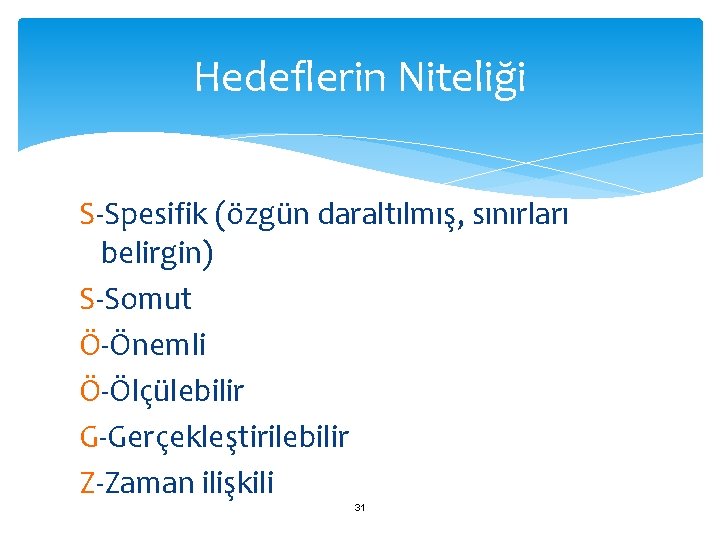 Hedeflerin Niteliği

S-Spesifik (özgün daraltılmış, sınırları belirgin)

S-Somut

Ö-Önemli

Ö-Ölçülebilir

G-Gerçekleştirilebilir

Z-Zaman ilişkili

31